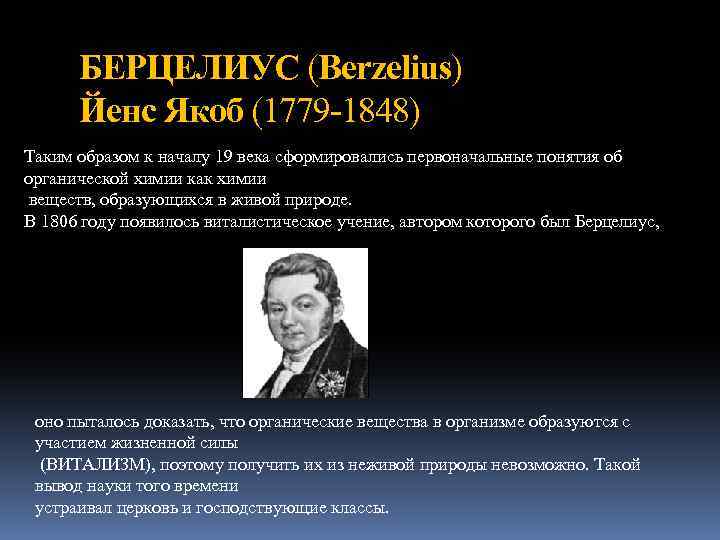 БЕРЦЕЛИУС (Berzelius)
Йенс Якоб (1779-1848)

Таким образом к началу 19 века сформировались первоначальные понятия об органической химии как химии
веществ, образующихся в живой природе.
В 1806 году появилось виталистическое учение, автором которого был Берцелиус,

оно пыталось доказать, что органические вещества в организме образуются с участием жизненной силы
(ВИТАЛИЗМ), поэтому получить их из неживой природы невозможно. Такой вывод науки того времени
устраивал церковь и господствующие классы.